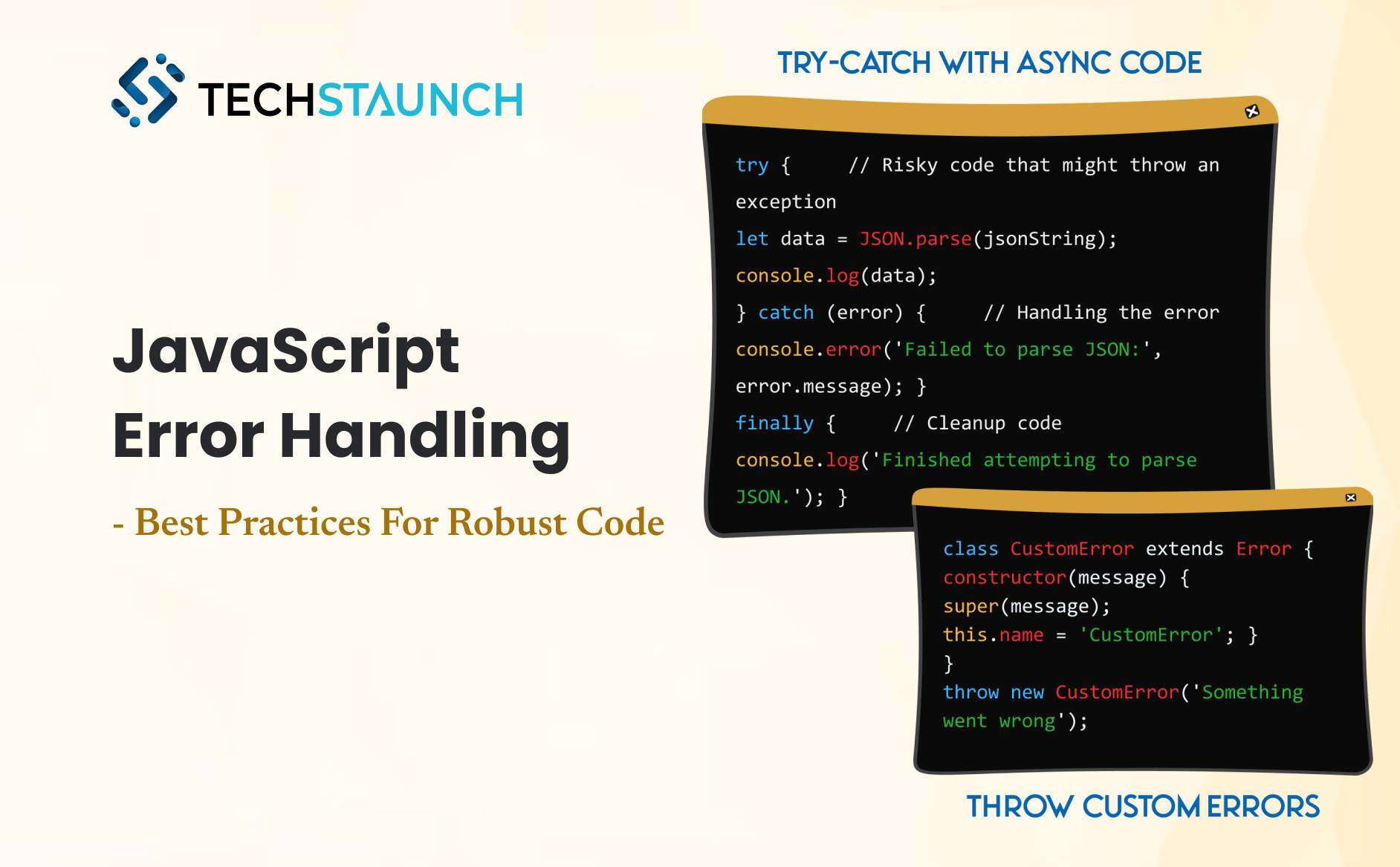 TECHSTAUNCH

JavaScript Error Handling

- Best Practices For Robust Code

TRY-CATCH WITH ASYNC CODE

try {     // Risky code that might throw an exception
let data = JSON.parse(jsonString);
console.log(data);
} catch (error) {     // Handling the error
console.error('Failed to parse JSON:', error.message); }
finally {     // Cleanup code
console.log('Finished attempting to parse JSON.'); }

class CustomError extends Error {
constructor(message) {
super(message);
this.name = 'CustomError'; }
}
throw new CustomError('Something went wrong');

THROW CUSTOM ERRORS